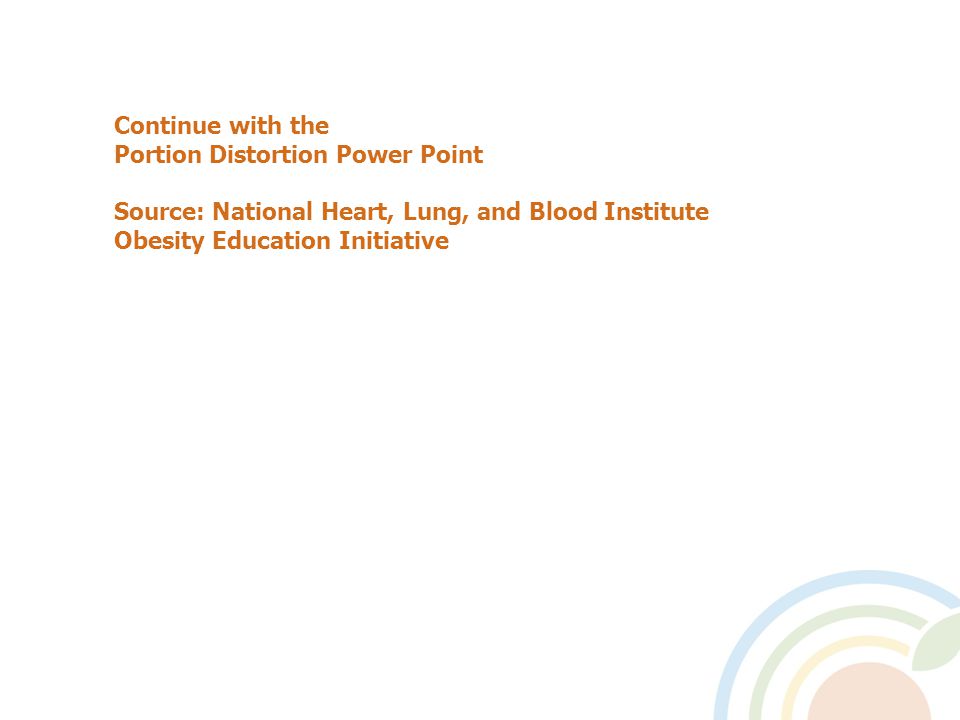 Continue with the
Portion Distortion Power Point

Source: National Heart, Lung, and Blood Institute
Obesity Education Initiative